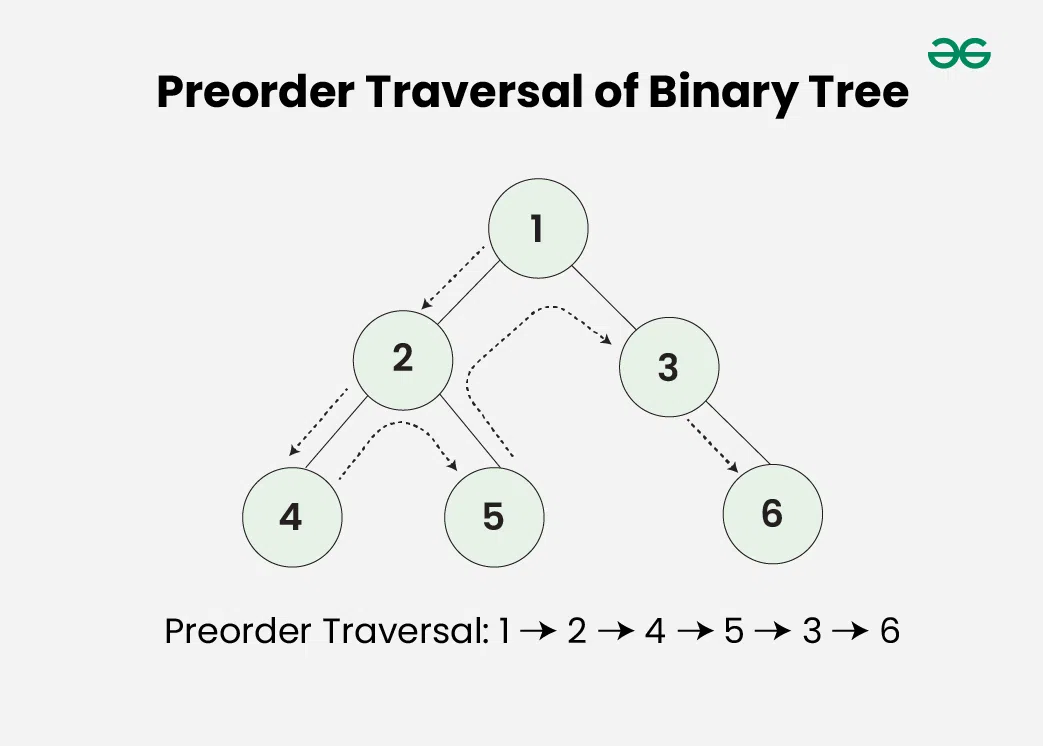 Preorder Traversal of Binary Tree

1

2

3

4

5

6

Preorder Traversal: 1 → 2 → 4 → 5 → 3 → 6